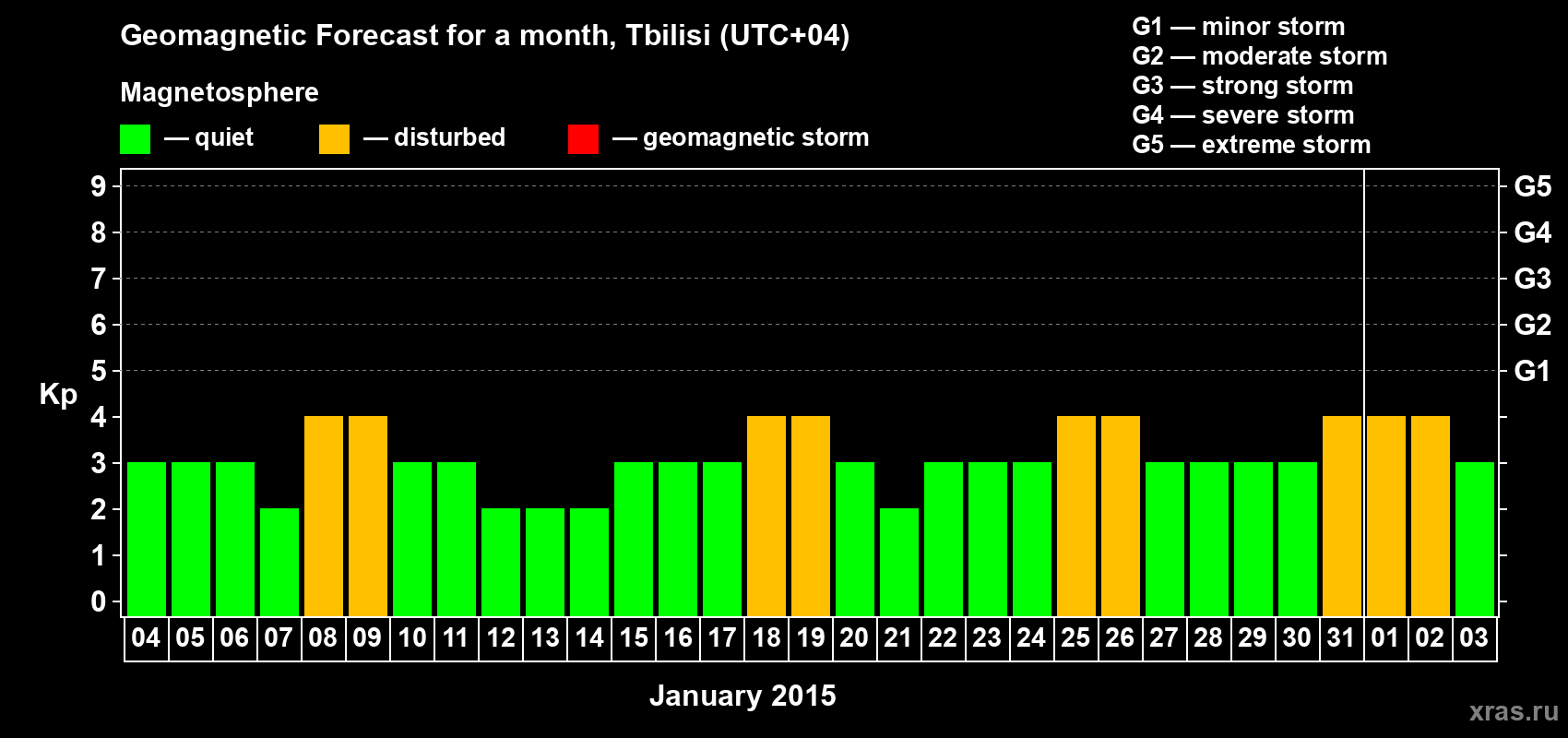 Geomagnetic Forecast for a month, Tbilisi (UTC+04)

Magnetosphere

— quiet — disturbed — geomagnetic storm

G1 — minor storm
G2 — moderate storm
G3 — strong storm
G4 — severe storm
G5 — extreme storm

Kp

9
8
7
6
5
4
3
2
1
0

G5
G4
G3
G2
G1

04 05 06 07 08 09 10 11 12 13 14 15 16 17 18 19 20 21 22 23 24 25 26 27 28 29 30 31 01 02 03

January 2015

xras.ru